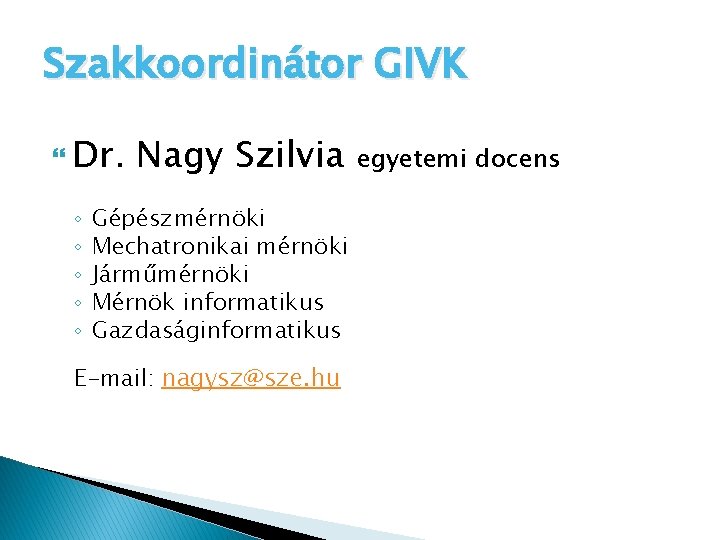 Szakkoordinátor GIVK

Dr. Nagy Szilvia egyetemi docens

◦ Gépészmérnöki
◦ Mechatronikai mérnöki
◦ Járműmérnöki
◦ Mérnök informatikus
◦ Gazdaságinformatikus

E-mail: nagysz@sze.hu